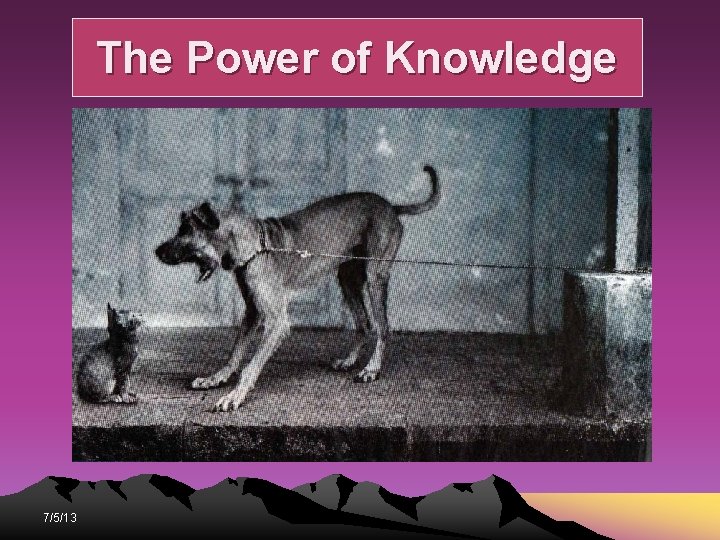 The Power of Knowledge

7/5/13